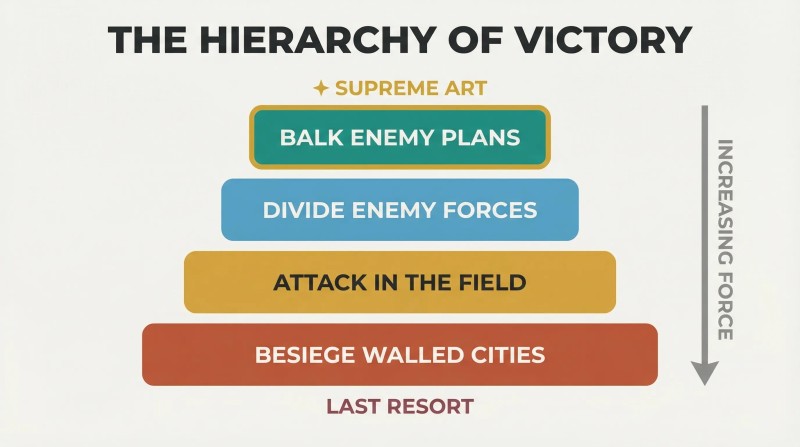 THE HIERARCHY OF VICTORY

✦ SUPREME ART

BALK ENEMY PLANS

DIVIDE ENEMY FORCES

ATTACK IN THE FIELD

BESIEGE WALLED CITIES

LAST RESORT

INCREASING FORCE